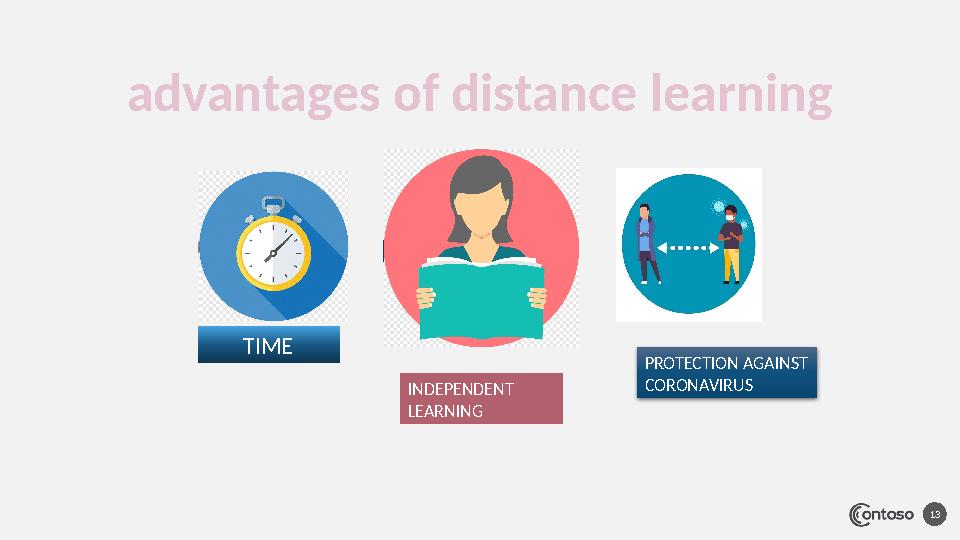 advantages of distance learning

TIME

INDEPENDENT LEARNING

PROTECTION AGAINST CORONAVIRUS

Contoso 13